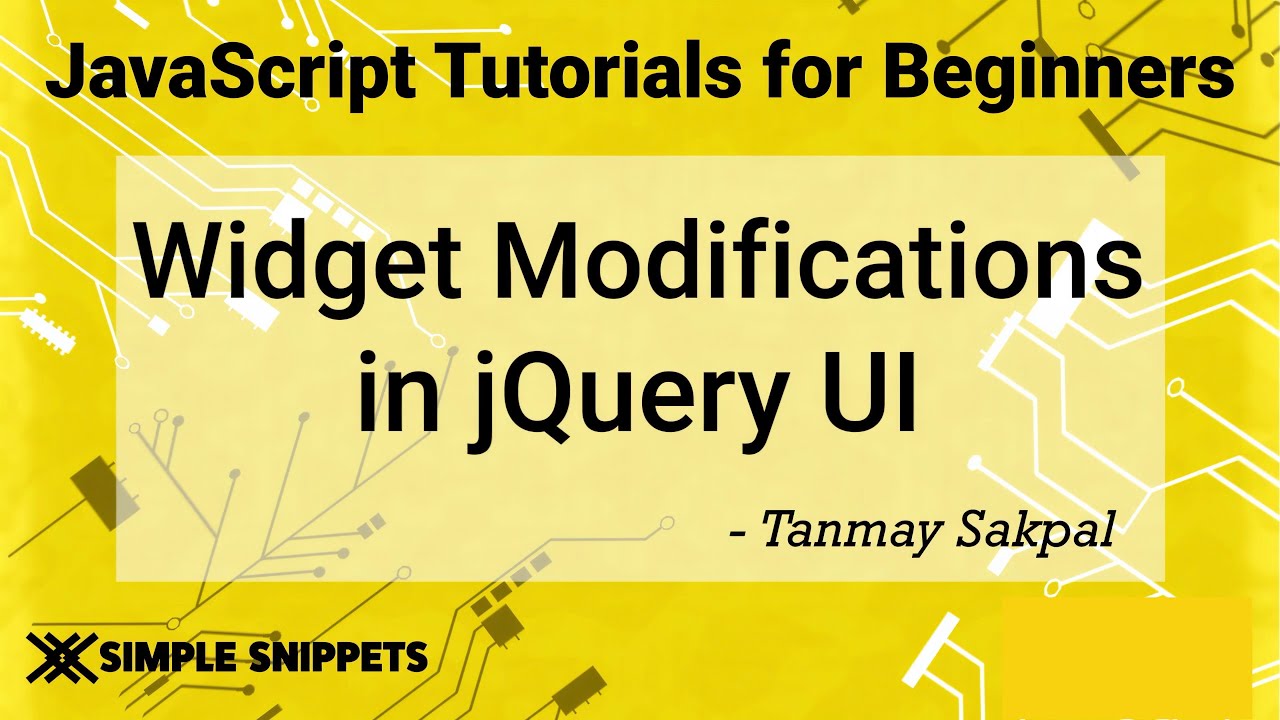 JavaScript Tutorials for Beginners

Widget Modifications in jQuery UI

- Tanmay Sakpal

SIMPLE SNIPPETS